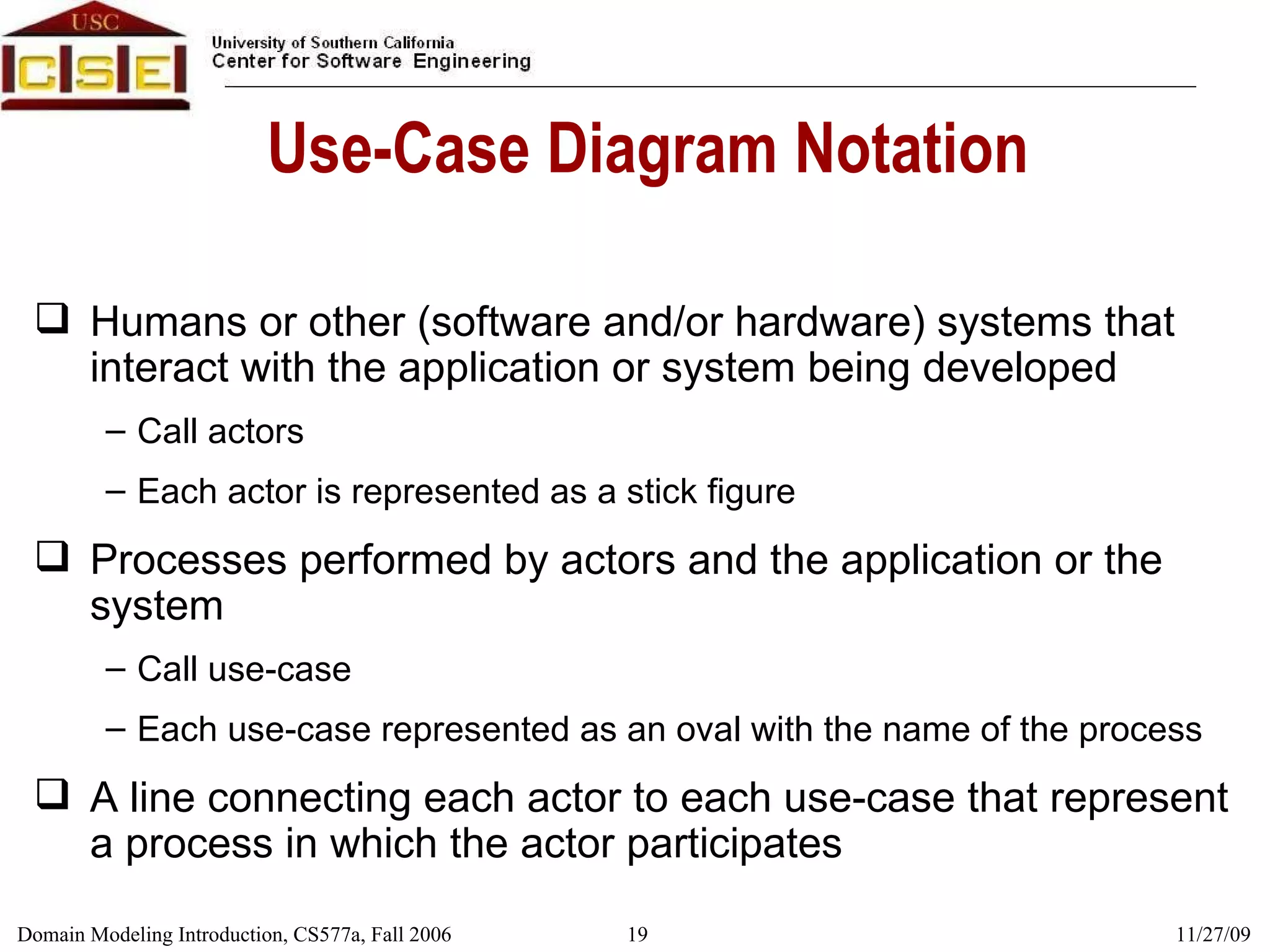 USC
CSE

University of Southern California
Center for Software Engineering

Use-Case Diagram Notation

❑ Humans or other (software and/or hardware) systems that interact with the application or system being developed

– Call actors

– Each actor is represented as a stick figure

❑ Processes performed by actors and the application or the system

– Call use-case

– Each use-case represented as an oval with the name of the process

❑ A line connecting each actor to each use-case that represent a process in which the actor participates

Domain Modeling Introduction, CS577a, Fall 2006

19

11/27/09